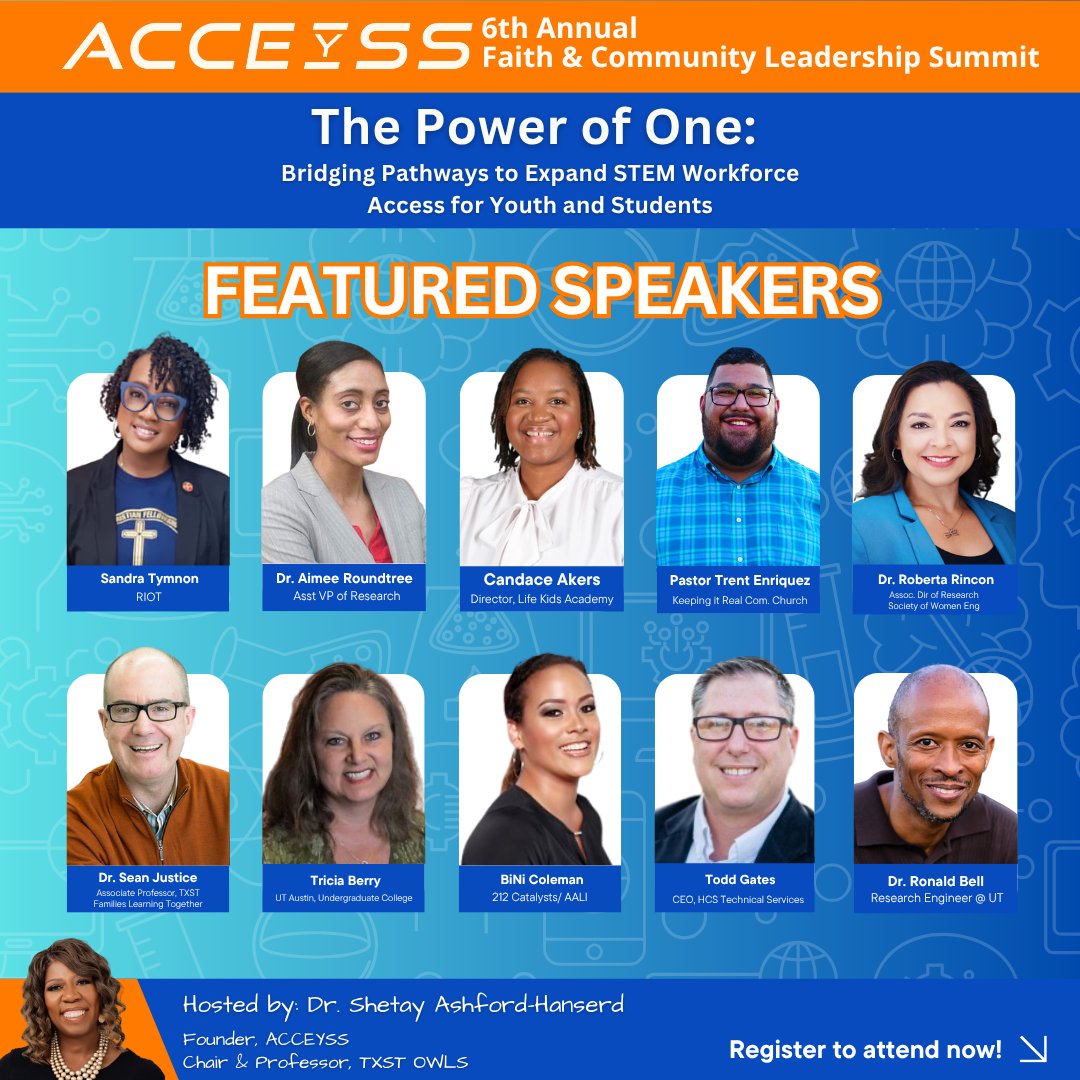 ACCEYSS 6th Annual Faith & Community Leadership Summit

The Power of One:
Bridging Pathways to Expand STEM Workforce Access for Youth and Students

FEATURED SPEAKERS

Sandra Tymnon
RIOT

Dr. Aimee Roundtree
Asst VP of Research

Candace Akers
Director, Life Kids Academy

Pastor Trent Enriquez
Keeping it Real Com. Church

Dr. Roberta Rincon
Assoc. Dir of Research
Society of Women Eng

Dr. Sean Justice
Associate Professor, TXST
Families Learning Together

Tricia Berry
UT Austin, Undergraduate College

BiNi Coleman
212 Catalysts/ AALI

Todd Gates
CEO, HCS Technical Services

Dr. Ronald Bell
Research Engineer @ UT

Hosted by: Dr. Shetay Ashford-Hanserd
Founder, ACCEYSS
Chair & Professor, TXST OWLS

Register to attend now!